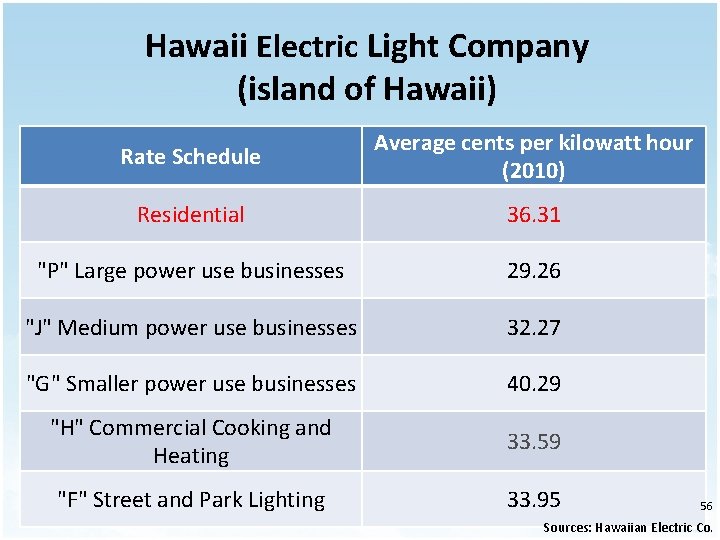 Hawaii Electric Light Company
(island of Hawaii)

| Rate Schedule | Average cents per kilowatt hour (2010) |
|---|---|
| Residential | 36.31 |
| "P" Large power use businesses | 29.26 |
| "J" Medium power use businesses | 32.27 |
| "G" Smaller power use businesses | 40.29 |
| "H" Commercial Cooking and Heating | 33.59 |
| "F" Street and Park Lighting | 33.95 |

56

Sources: Hawaiian Electric Co.